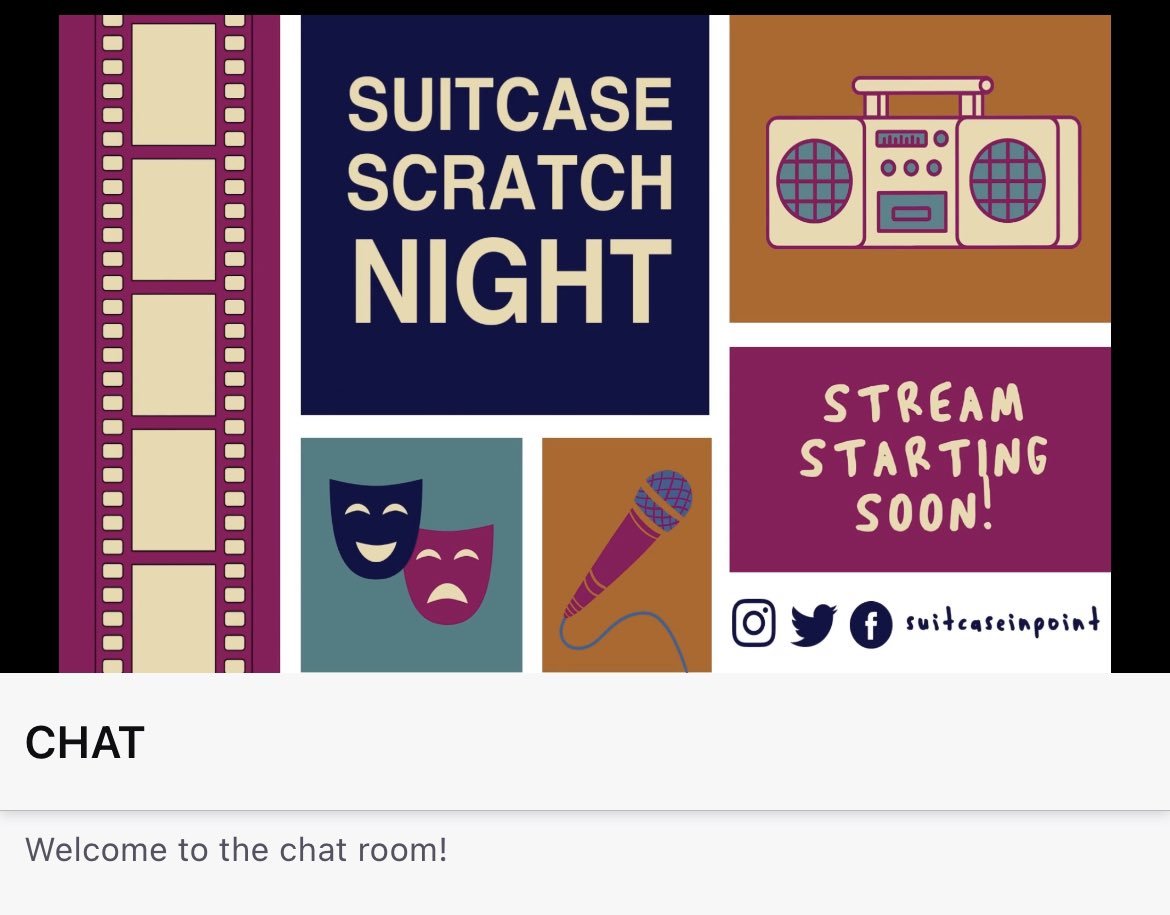 SUITCASE SCRATCH NIGHT

STREAM STARTING SOON!

suitcaseinpoint

CHAT

Welcome to the chat room!